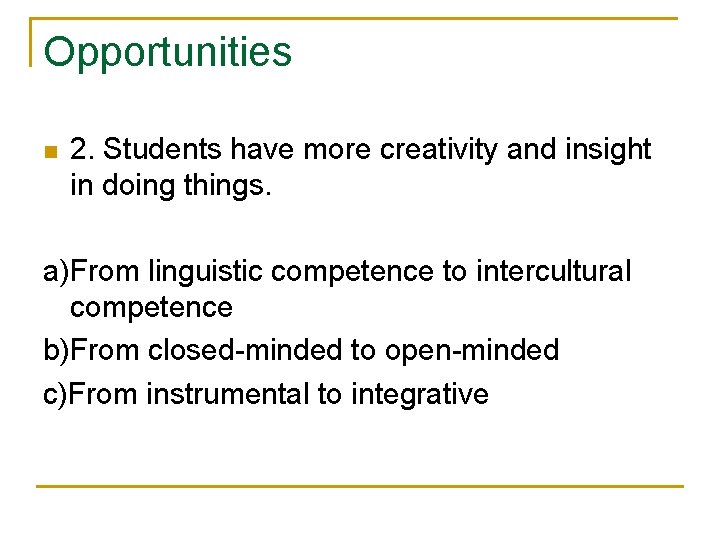 Opportunities

2. Students have more creativity and insight in doing things.

a)From linguistic competence to intercultural competence
b)From closed-minded to open-minded
c)From instrumental to integrative